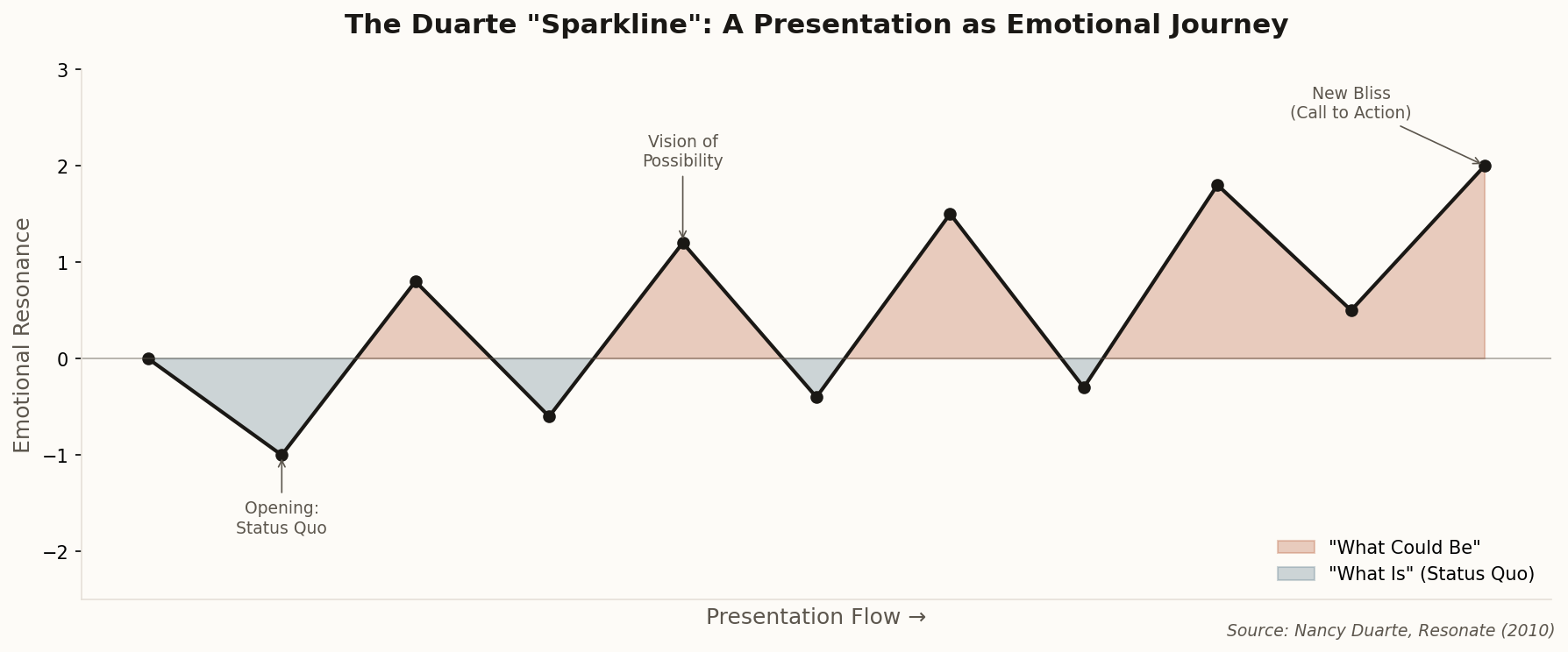 The Duarte "Sparkline": A Presentation as Emotional Journey

Emotional Resonance

3
2
1
0
−1
−2

New Bliss
(Call to Action)

Vision of
Possibility

Opening:
Status Quo

"What Could Be"
"What Is" (Status Quo)

Presentation Flow →

Source: Nancy Duarte, Resonate (2010)